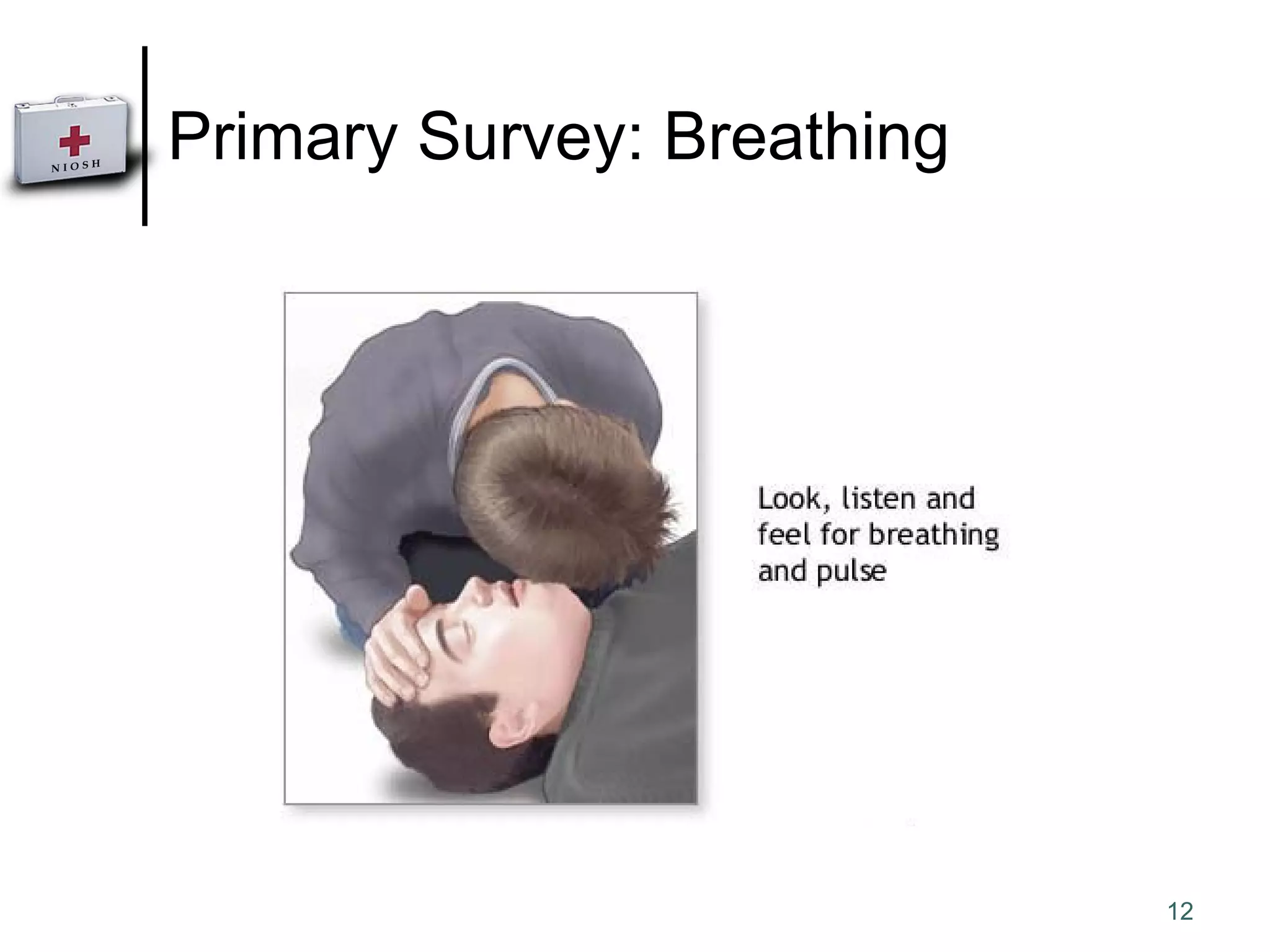 NIOSH

Primary Survey: Breathing

Look, listen and feel for breathing and pulse

12